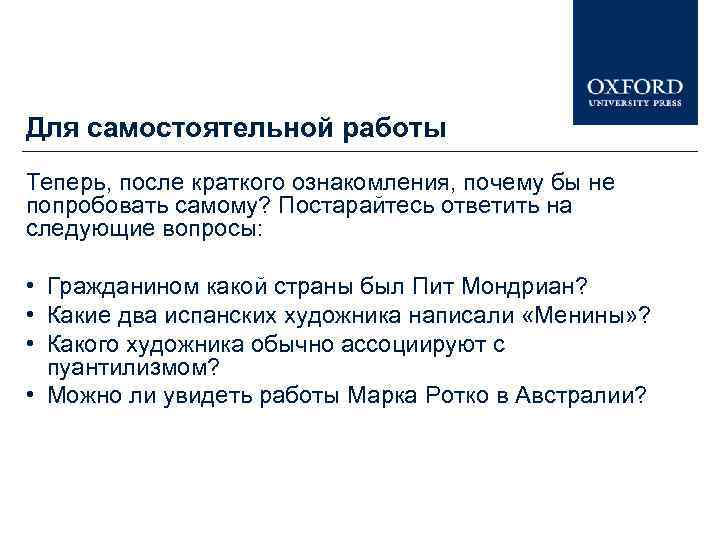 OXFORD
UNIVERSITY PRESS

Для самостоятельной работы

Теперь, после краткого ознакомления, почему бы не попробовать самому? Постарайтесь ответить на следующие вопросы:

• Гражданином какой страны был Пит Мондриан?
• Какие два испанских художника написали «Менины»?
• Какого художника обычно ассоциируют с пуантилизмом?
• Можно ли увидеть работы Марка Ротко в Австралии?